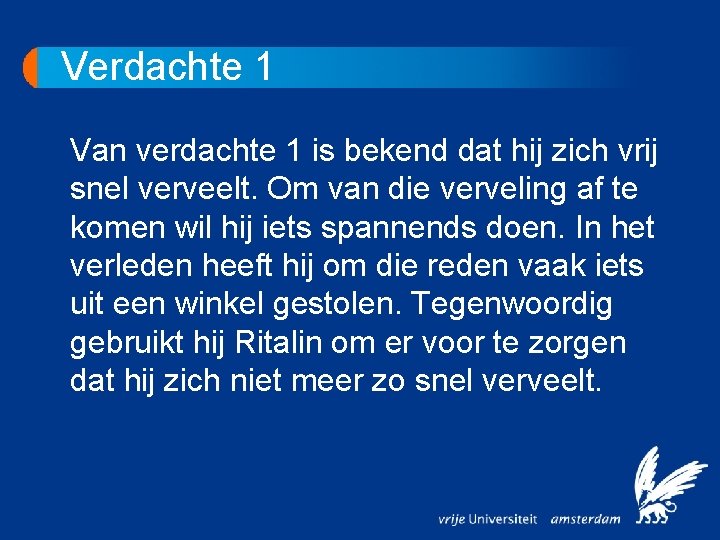 Verdachte 1

Van verdachte 1 is bekend dat hij zich vrij snel verveelt. Om van die verveling af te komen wil hij iets spannends doen. In het verleden heeft hij om die reden vaak iets uit een winkel gestolen. Tegenwoordig gebruikt hij Ritalin om er voor te zorgen dat hij zich niet meer zo snel verveelt.

vrije Universiteit amsterdam